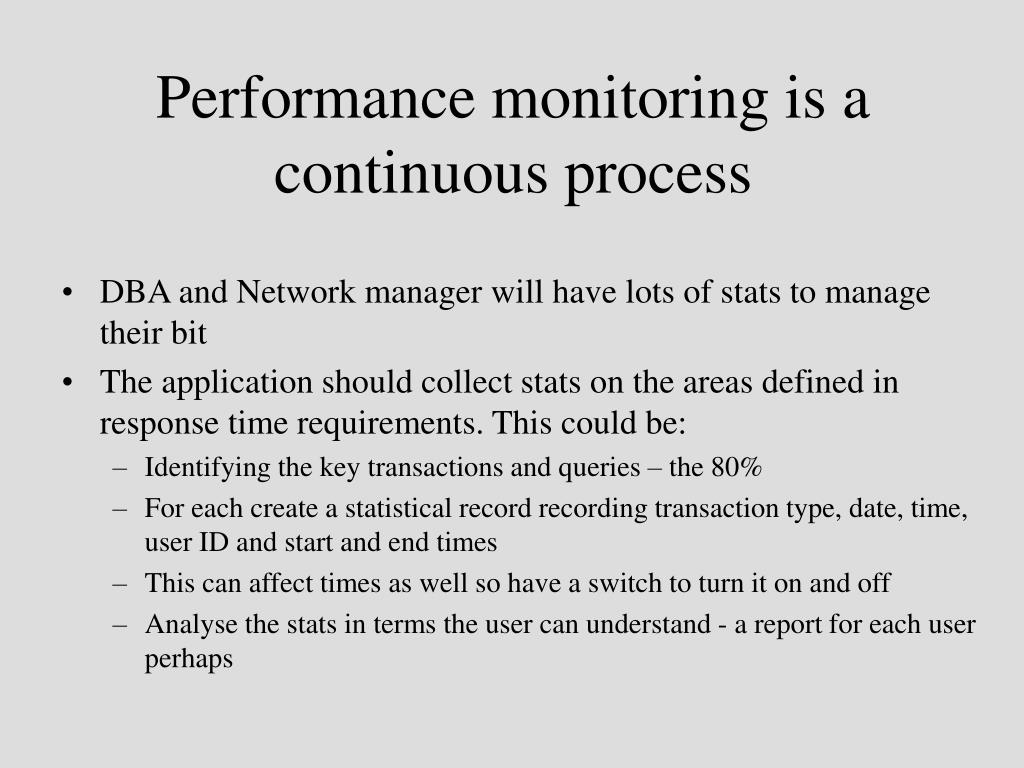 Performance monitoring is a continuous process

• DBA and Network manager will have lots of stats to manage their bit
• The application should collect stats on the areas defined in response time requirements. This could be:
– Identifying the key transactions and queries – the 80%
– For each create a statistical record recording transaction type, date, time, user ID and start and end times
– This can affect times as well so have a switch to turn it on and off
– Analyse the stats in terms the user can understand - a report for each user perhaps